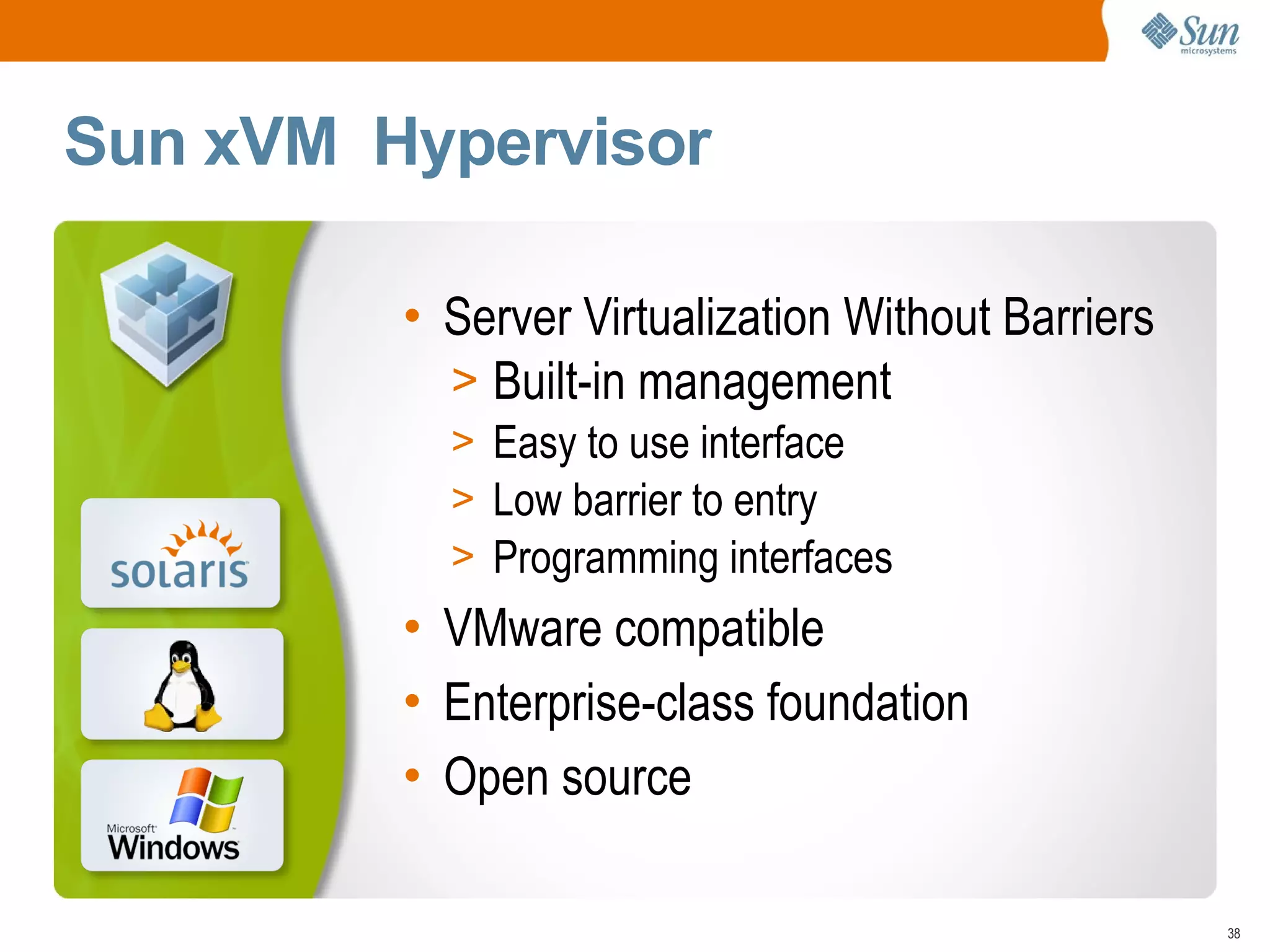 Sun microsystems

Sun xVM Hypervisor

solaris

Microsoft Windows

• Server Virtualization Without Barriers
> Built-in management
> Easy to use interface
> Low barrier to entry
> Programming interfaces
• VMware compatible
• Enterprise-class foundation
• Open source

38